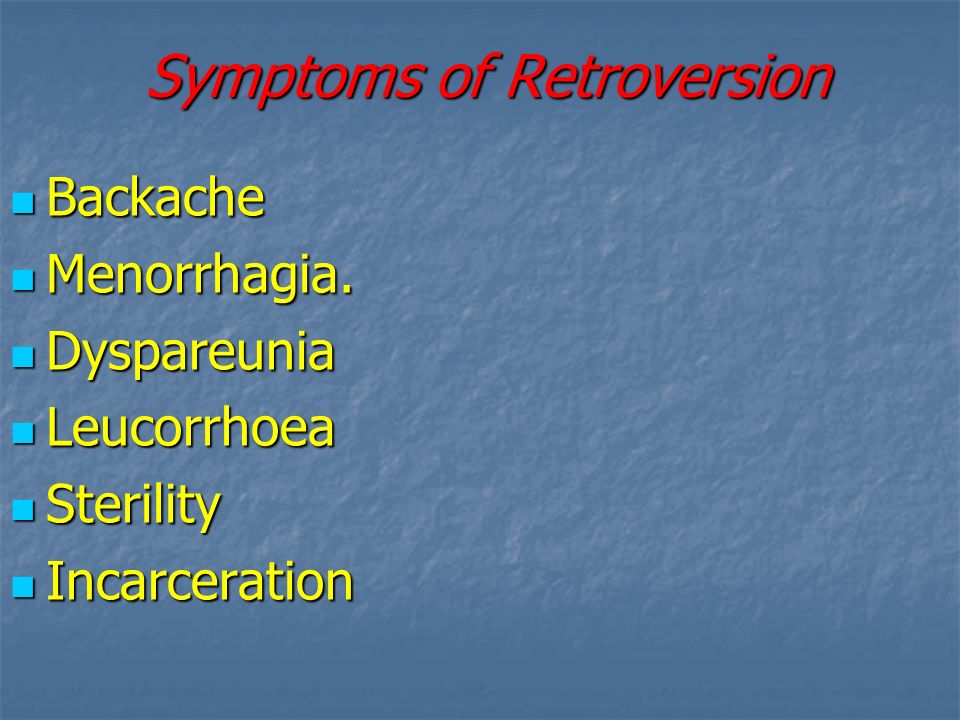 Symptoms of Retroversion

- Backache
- Menorrhagia.
- Dyspareunia
- Leucorrhoea
- Sterility
- Incarceration